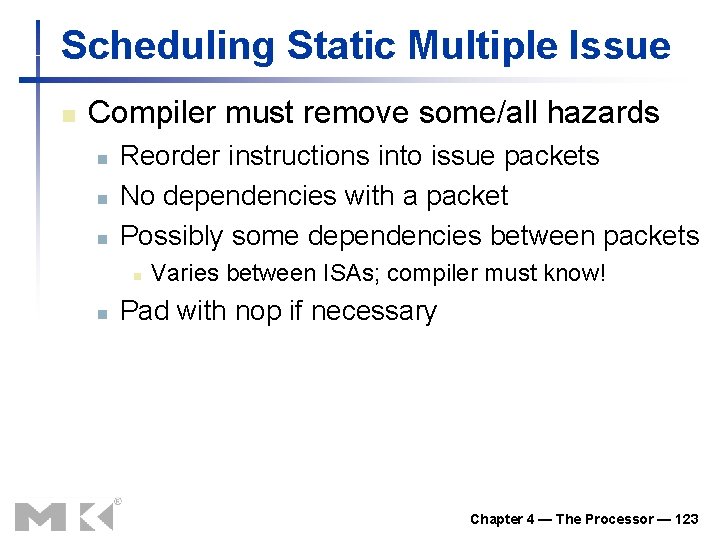 Scheduling Static Multiple Issue

Compiler must remove some/all hazards

Reorder instructions into issue packets

No dependencies with a packet

Possibly some dependencies between packets

Varies between ISAs; compiler must know!

Pad with nop if necessary

MK®

Chapter 4 — The Processor — 123